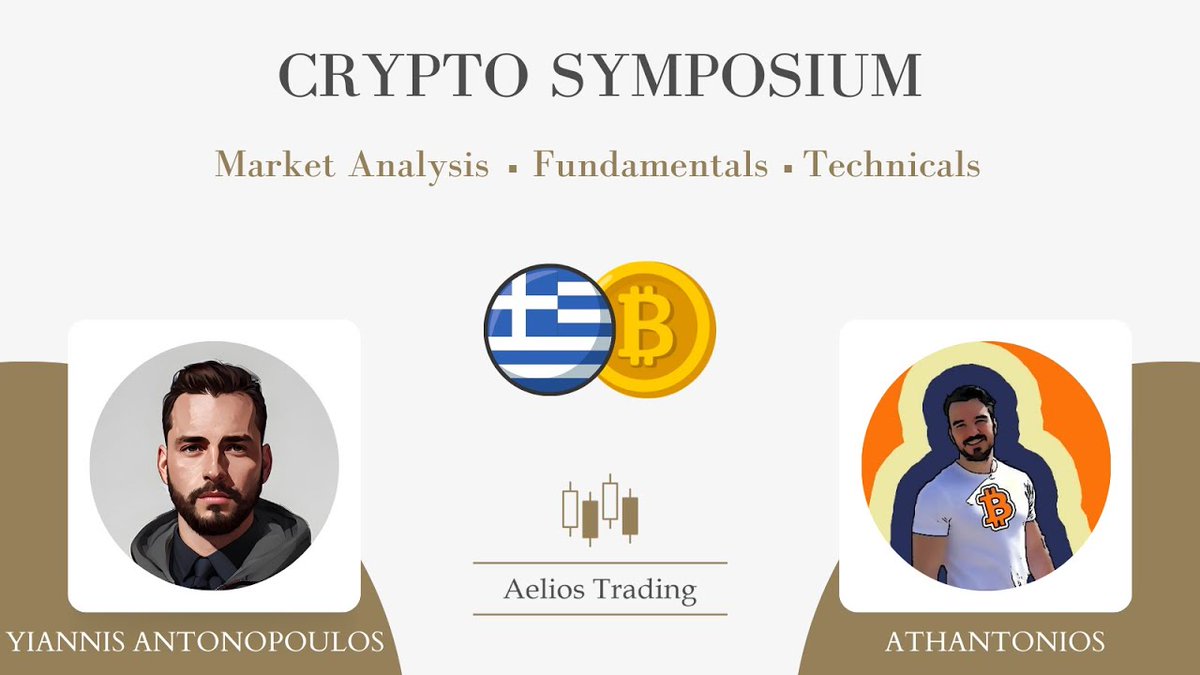 CRYPTO SYMPOSIUM

Market Analysis ▪ Fundamentals ▪ Technicals

Aelios Trading

YIANNIS ANTONOPOULOS

ATHANTONIOS